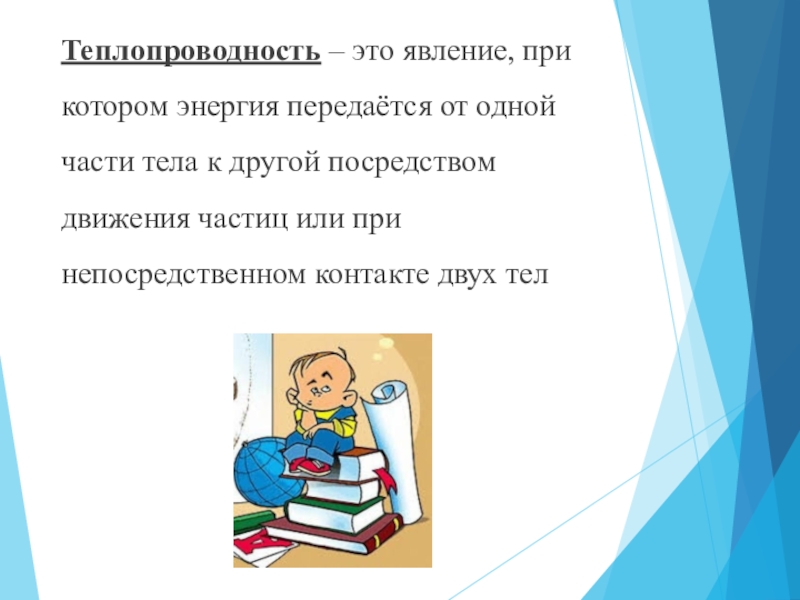 Теплопроводность – это явление, при котором энергия передаётся от одной части тела к другой посредством движения частиц или при непосредственном контакте двух тел